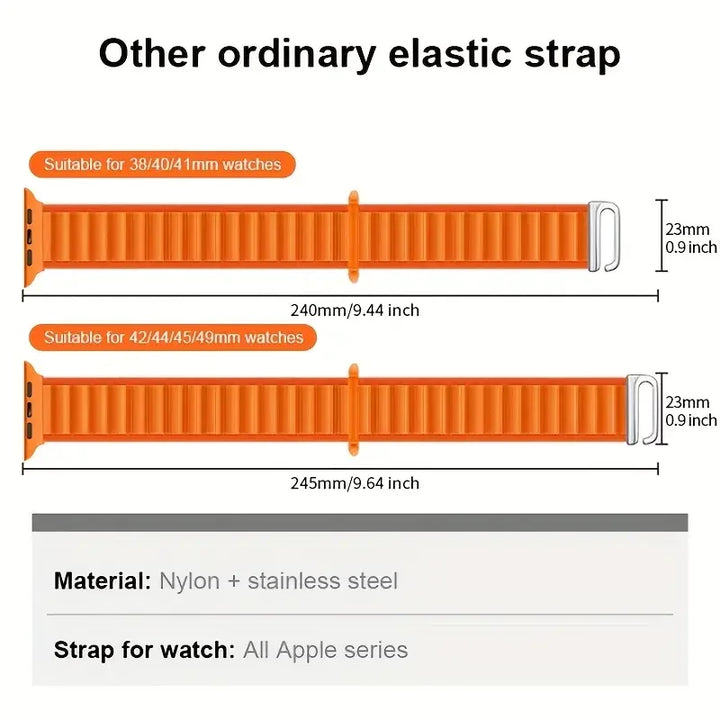 Other ordinary elastic strap

Suitable for 38/40/41mm watches

23mm
0.9 inch

240mm/9.44 inch

Suitable for 42/44/45/49mm watches

23mm
0.9 inch

245mm/9.64 inch

Material: Nylon + stainless steel

Strap for watch: All Apple series